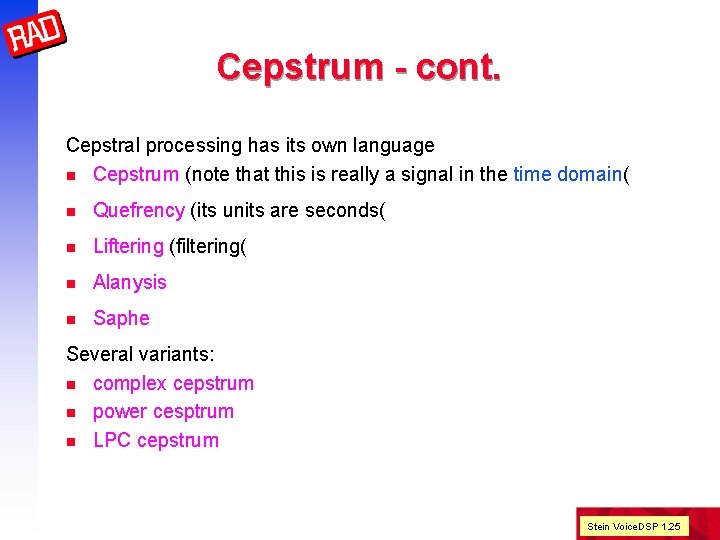 RAD

Cepstrum - cont.

Cepstral processing has its own language

- Cepstrum (note that this is really a signal in the time domain(
- Quefrency (its units are seconds(
- Liftering (filtering(
- Alanysis
- Saphe

Several variants:

- complex cepstrum
- power cesptrum
- LPC cepstrum

Stein VoiceDSP 1.25